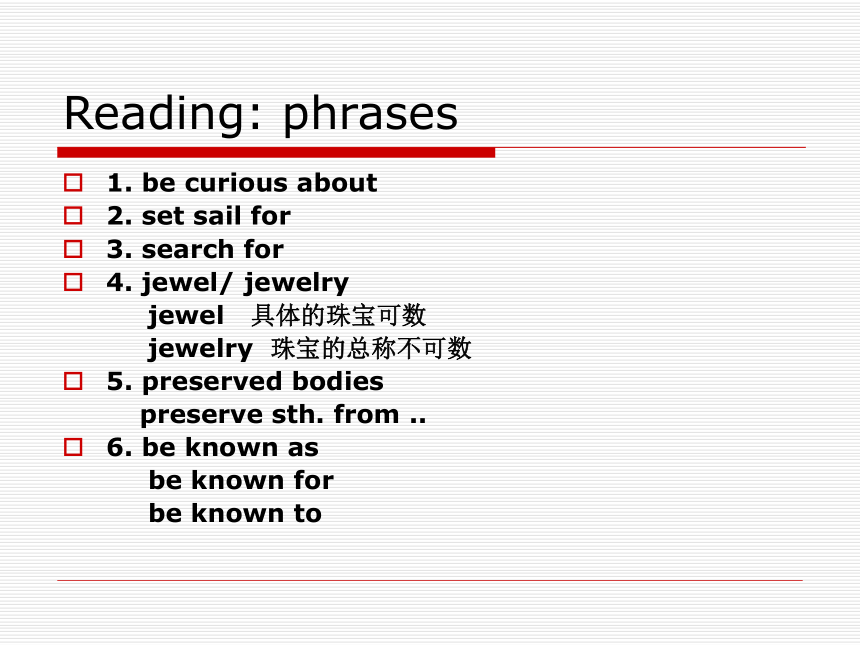 Reading: phrases

1. be curious about
2. set sail for
3. search for
4. jewel/ jewelry
jewel 具体的珠宝可数
jewelry 珠宝的总称不可数
5. preserved bodies
preserve sth. from ..
6. be known as
be known for
be known to